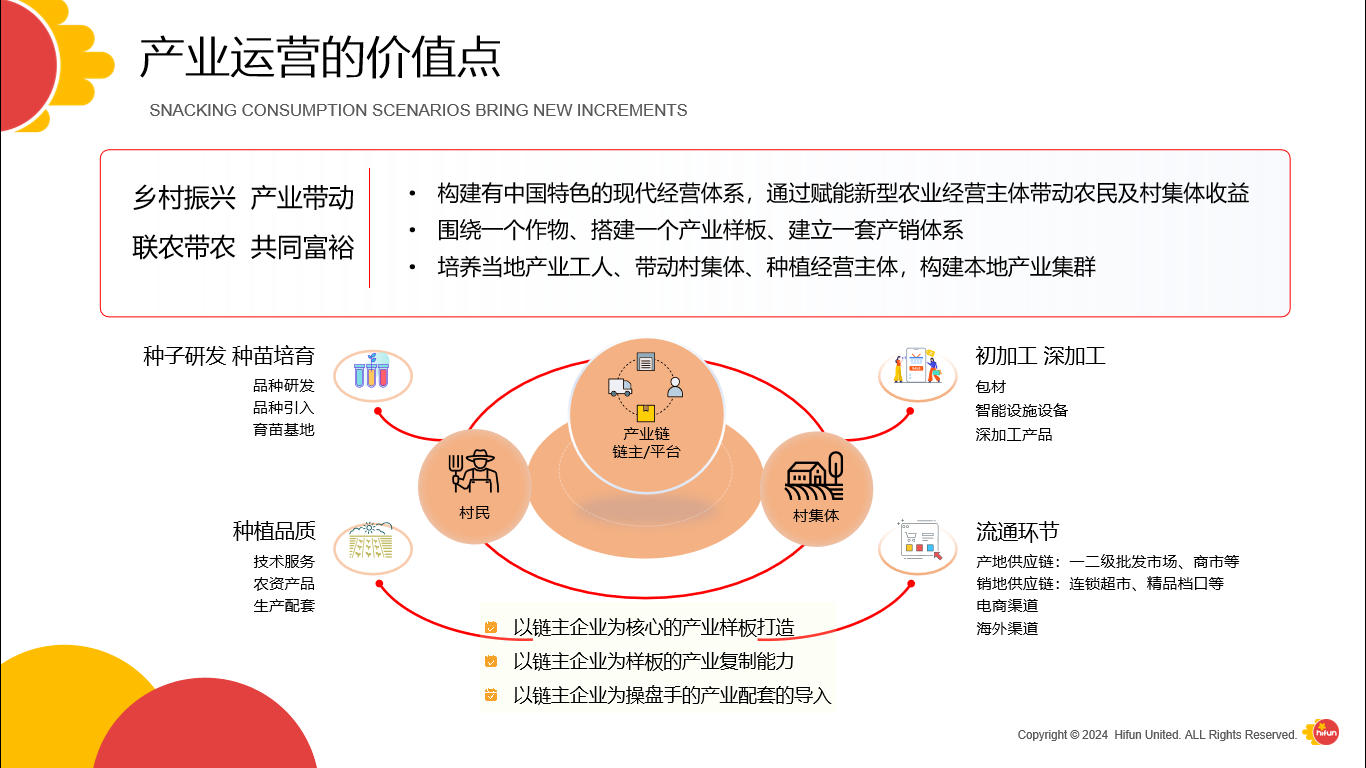 产业运营的价值点

SNACKING CONSUMPTION SCENARIOS BRING NEW INCREMENTS

乡村振兴 产业带动
联农带农 共同富裕

• 构建有中国特色的现代经营体系，通过赋能新型农业经营主体带动农民及村集体收益
• 围绕一个作物、搭建一个产业样板、建立一套产销体系
• 培养当地产业工人、带动村集体、种植经营主体，构建本地产业集群

种子研发 种苗培育
品种研发
品种引入
育苗基地

种植品质
技术服务
农资产品
生产配套

产业链
链主/平台

村民

村集体

初加工 深加工
包材
智能设施设备
深加工产品

流通环节
产地供应链：一二级批发市场、商市等
销地供应链：连锁超市、精品档口等
电商渠道
海外渠道

以链主企业为核心的产业样板打造
以链主企业为样板的产业复制能力
以链主企业为操盘手的产业配套的导入

Copyright © 2024 Hifun United. ALL Rights Reserved.
hifun